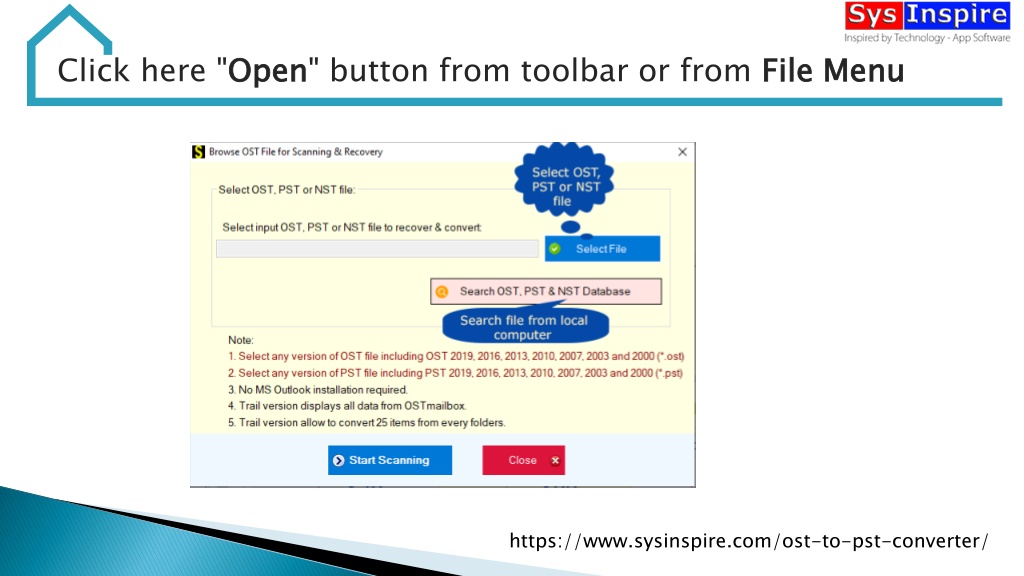 Sys Inspire
Inspired by Technology - App Software

Click here "Open" button from toolbar or from File Menu

Browse OST File for Scanning & Recovery

Select OST, PST or NST file:

Select OST, PST or NST file

Select input OST, PST or NST file to recover & convert:

Select File

Search OST, PST & NST Database

Search file from local computer

Note:
1. Select any version of OST file including OST 2019, 2016, 2013, 2010, 2007, 2003 and 2000 (*.ost)
2. Select any version of PST file including PST 2019, 2016, 2013, 2010, 2007, 2003 and 2000 (*.pst)
3. No MS Outlook installation required.
4. Trail version displays all data from OSTmailbox.
5. Trail version allow to convert 25 items from every folders.

Start Scanning

Close

https://www.sysinspire.com/ost-to-pst-converter/